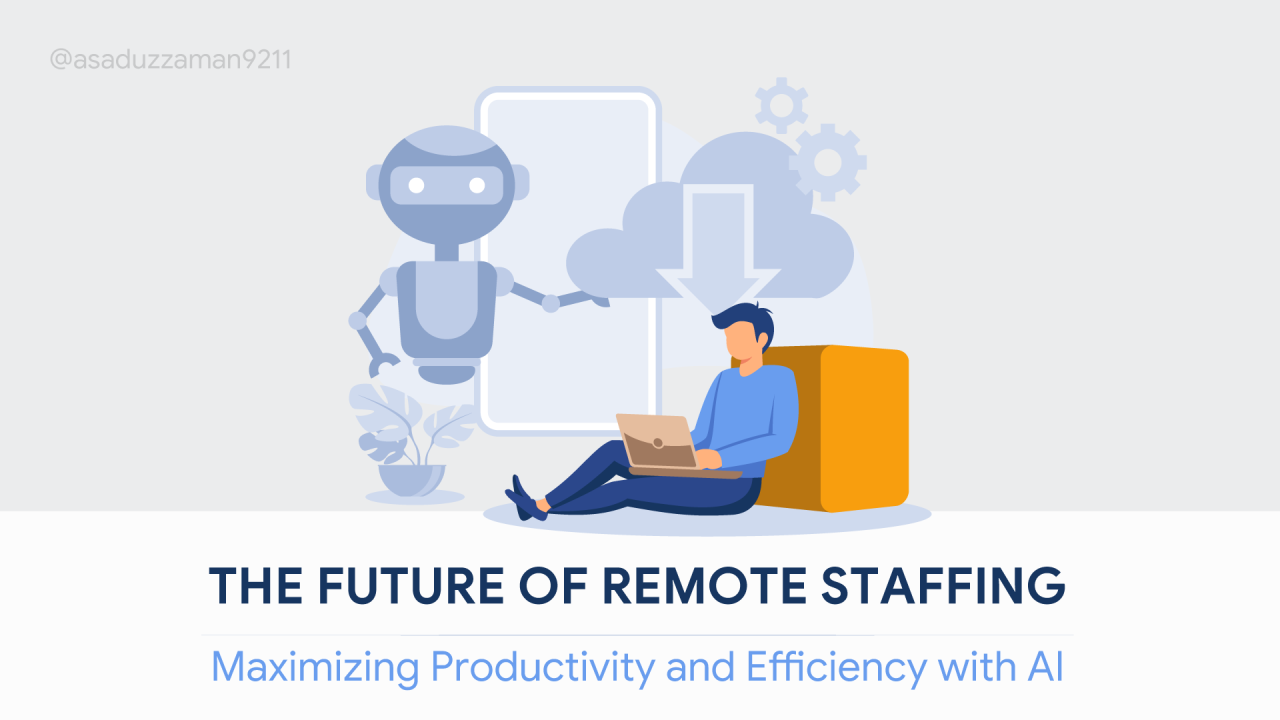 @asaduzzaman9211

THE FUTURE OF REMOTE STAFFING

Maximizing Productivity and Efficiency with AI